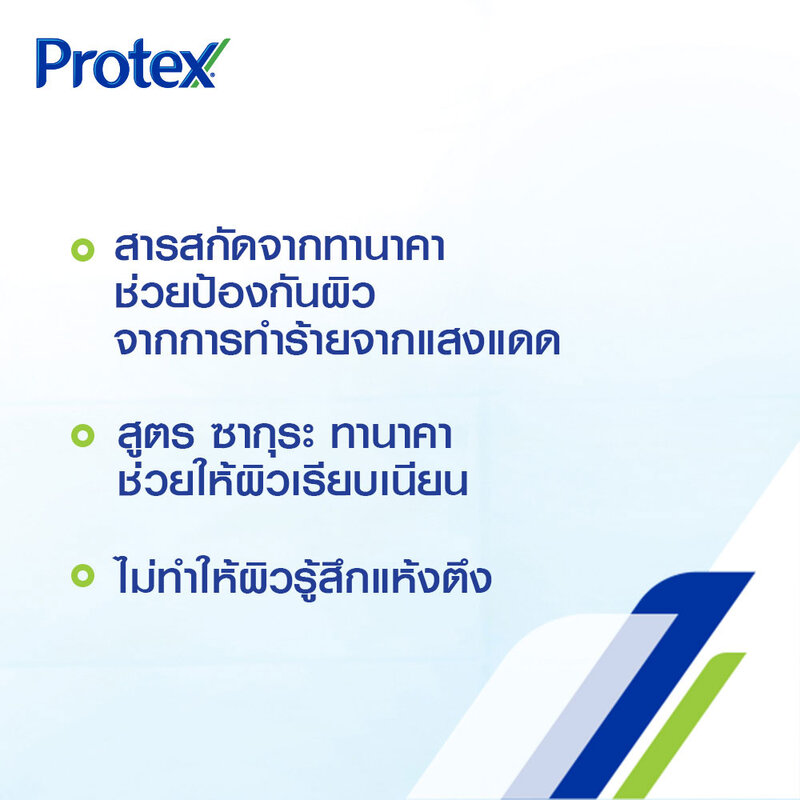 Protex

สารสกัดจากทานาคา ช่วยป้องกันผิว จากการทำร้ายจากแสงแดด

สูตร ซากุระ ทานาคา ช่วยให้ผิวเรียบเนียน

ไม่ทำให้ผิวรู้สึกแห้งตึง